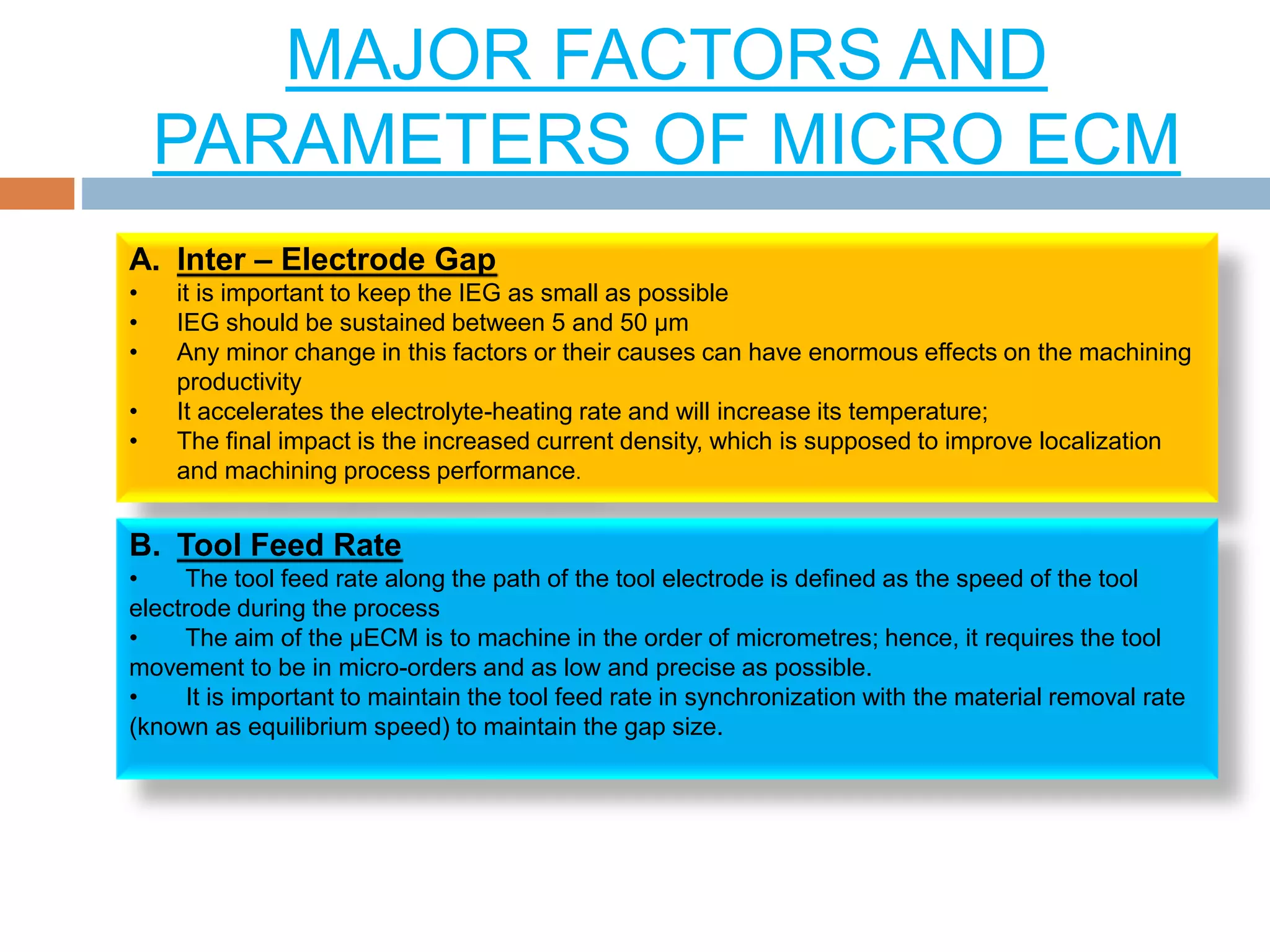 MAJOR FACTORS AND PARAMETERS OF MICRO ECM

A. Inter – Electrode Gap
• it is important to keep the IEG as small as possible
• IEG should be sustained between 5 and 50 μm
• Any minor change in this factors or their causes can have enormous effects on the machining productivity
• It accelerates the electrolyte-heating rate and will increase its temperature;
• The final impact is the increased current density, which is supposed to improve localization and machining process performance.

B. Tool Feed Rate
• The tool feed rate along the path of the tool electrode is defined as the speed of the tool electrode during the process
• The aim of the μECM is to machine in the order of micrometres; hence, it requires the tool movement to be in micro-orders and as low and precise as possible.
• It is important to maintain the tool feed rate in synchronization with the material removal rate (known as equilibrium speed) to maintain the gap size.